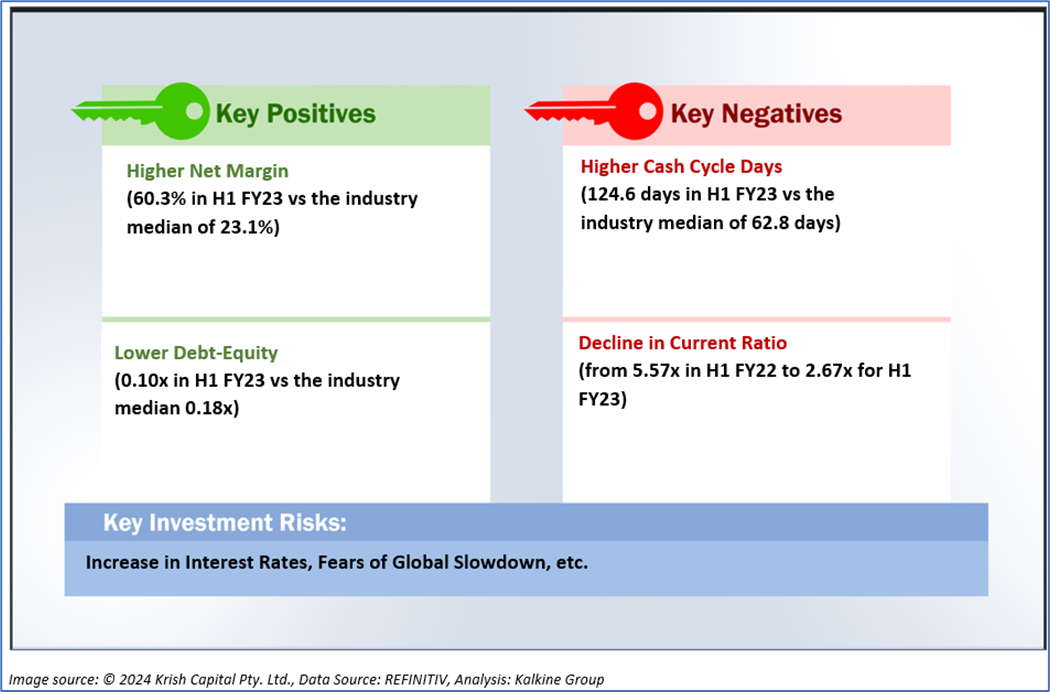 Key Positives

Higher Net Margin
(60.3% in H1 FY23 vs the industry median of 23.1%)

Lower Debt-Equity
(0.10x in H1 FY23 vs the industry median 0.18x)

Key Negatives

Higher Cash Cycle Days
(124.6 days in H1 FY23 vs the industry median of 62.8 days)

Decline in Current Ratio
(from 5.57x in H1 FY22 to 2.67x for H1 FY23)

Key Investment Risks:

Increase in Interest Rates, Fears of Global Slowdown, etc.

Image source: © 2024 Krish Capital Pty. Ltd., Data Source: REFINITIV, Analysis: Kalkine Group